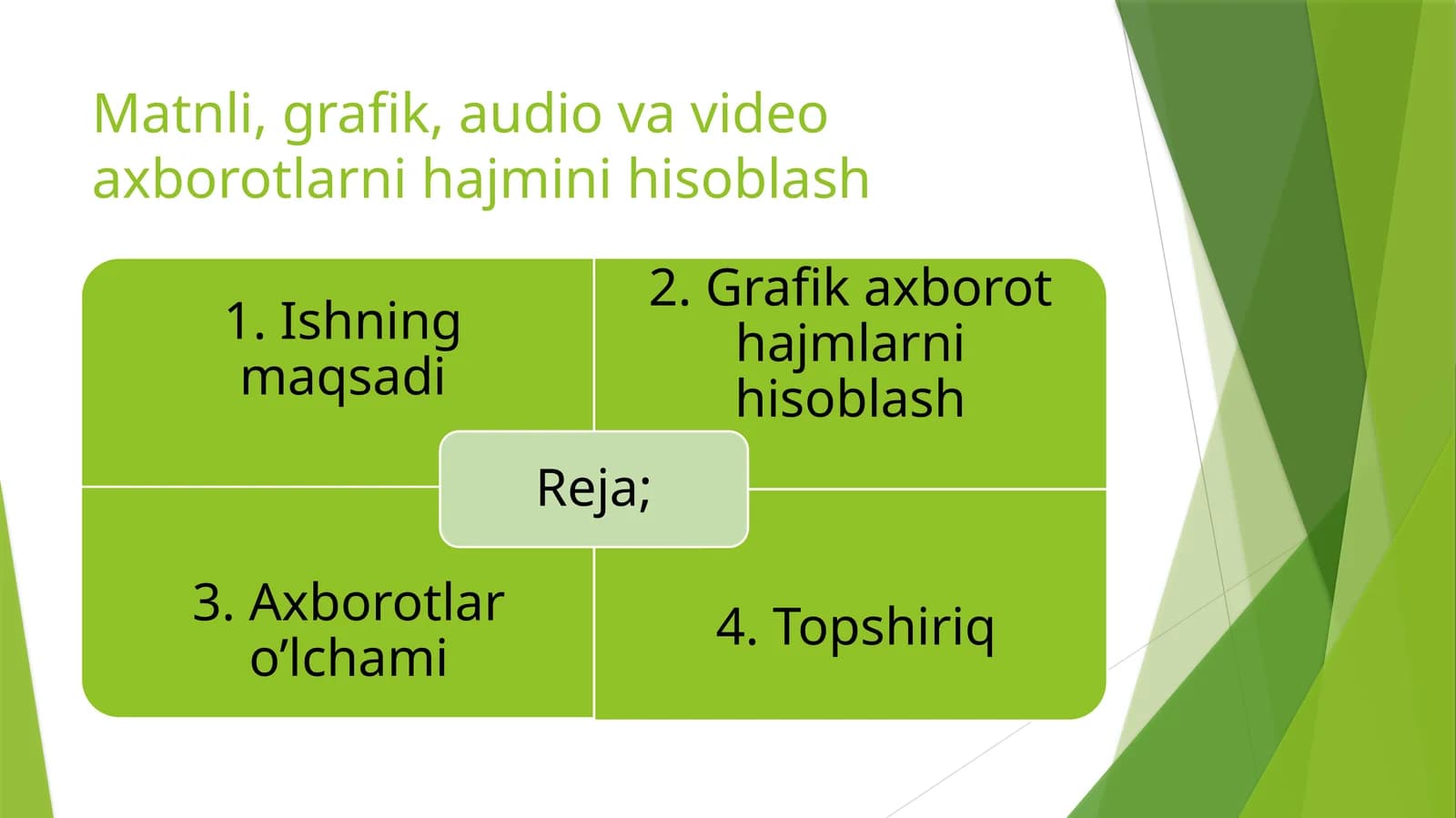 Matnli, grafik, audio va video axborotlarni hajmini hisoblash

1. Ishning maqsadi

2. Grafik axborot hajmlarni hisoblash

Reja;

3. Axborotlar o’lchami

4. Topshiriq